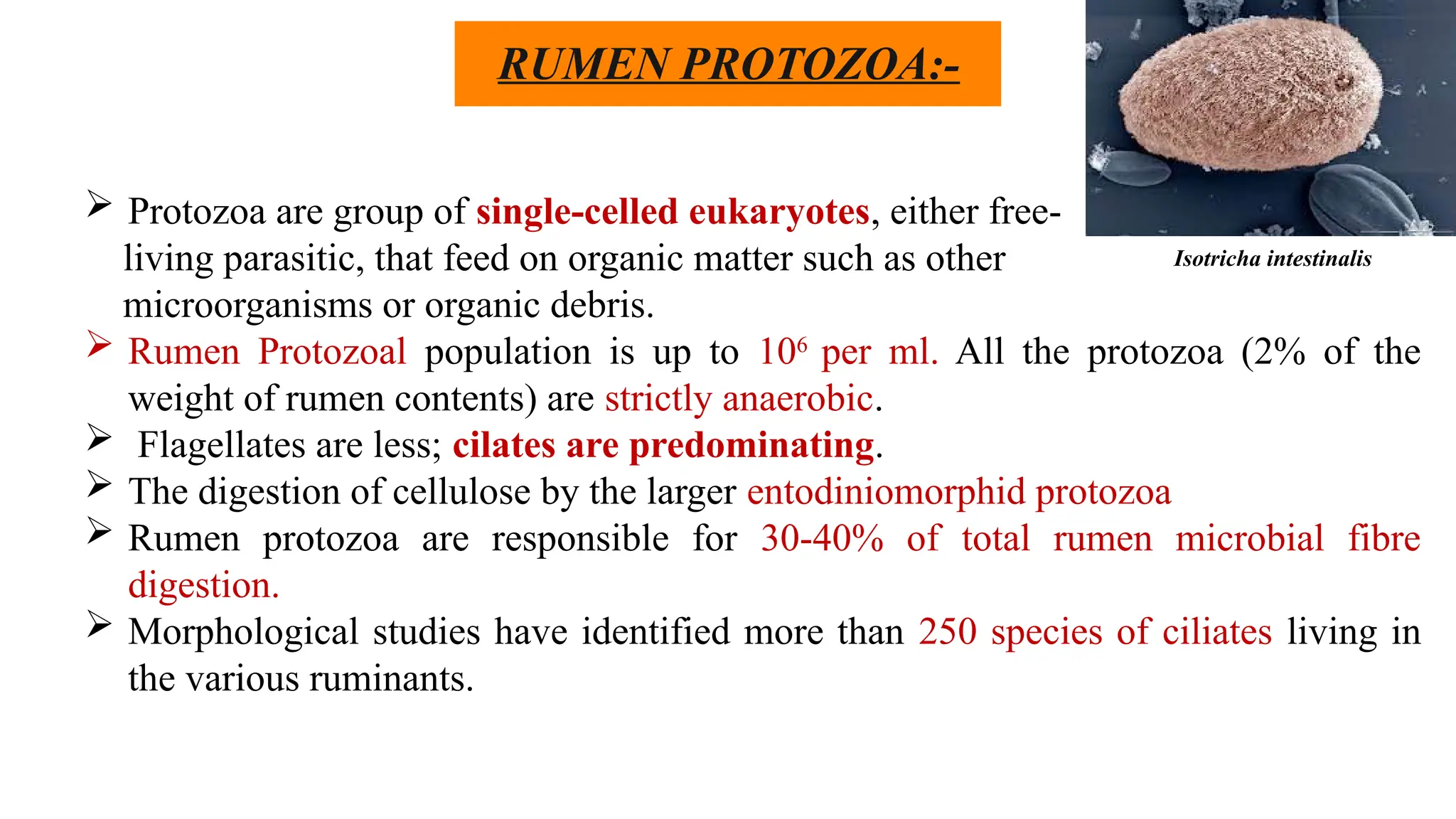 RUMEN PROTOZOA:-

Isotricha intestinalis

➢ Protozoa are group of single-celled eukaryotes, either free-living parasitic, that feed on organic matter such as other microorganisms or organic debris.

➢ Rumen Protozoal population is up to $10^6$ per ml. All the protozoa (2% of the weight of rumen contents) are strictly anaerobic.

➢ Flagellates are less; cilates are predominating.

➢ The digestion of cellulose by the larger entodiniomorphid protozoa

➢ Rumen protozoa are responsible for 30-40% of total rumen microbial fibre digestion.

➢ Morphological studies have identified more than 250 species of ciliates living in the various ruminants.